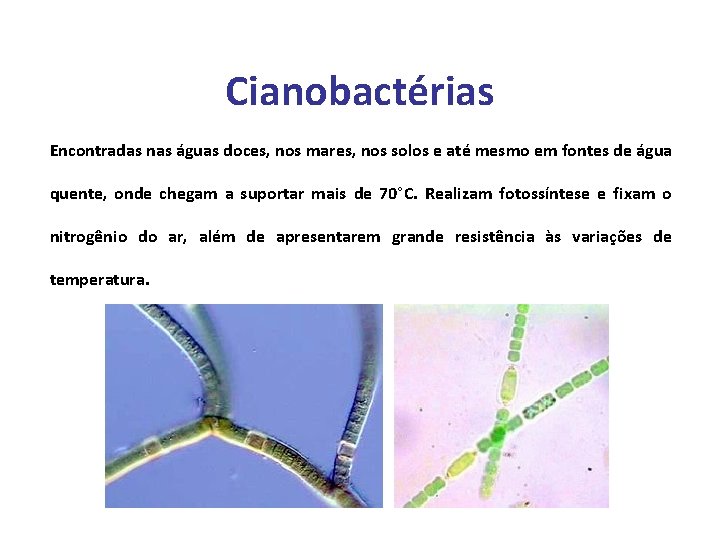 Cianobactérias

Encontradas nas águas doces, nos mares, nos solos e até mesmo em fontes de água quente, onde chegam a suportar mais de 70°C. Realizam fotossíntese e fixam o nitrogênio do ar, além de apresentarem grande resistência às variações de temperatura.